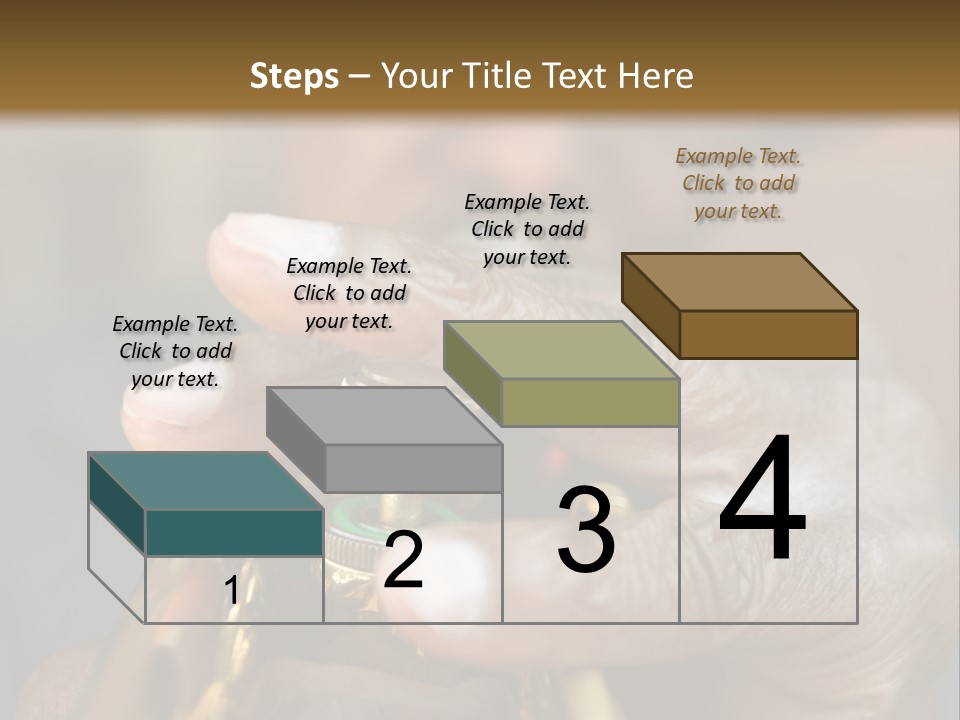 Steps – Your Title Text Here

Example Text. Click to add your text.

Example Text. Click to add your text.

Example Text. Click to add your text.

Example Text. Click to add your text.

1

2

3

4